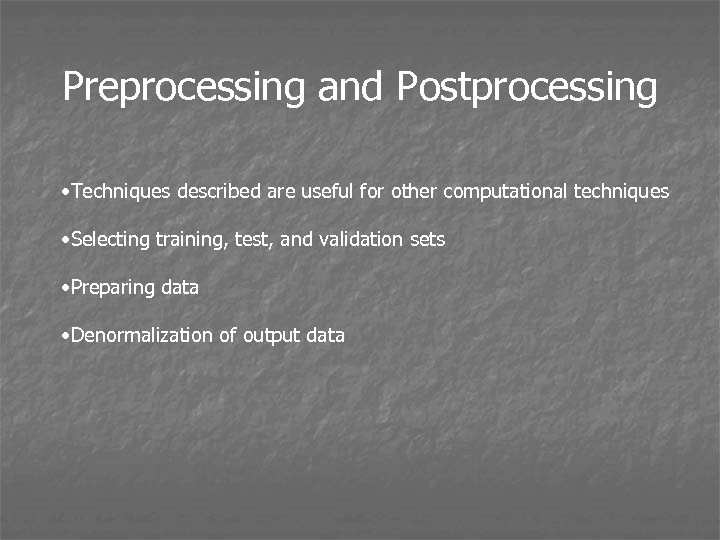 Preprocessing and Postprocessing

•Techniques described are useful for other computational techniques

•Selecting training, test, and validation sets

•Preparing data

•Denormalization of output data